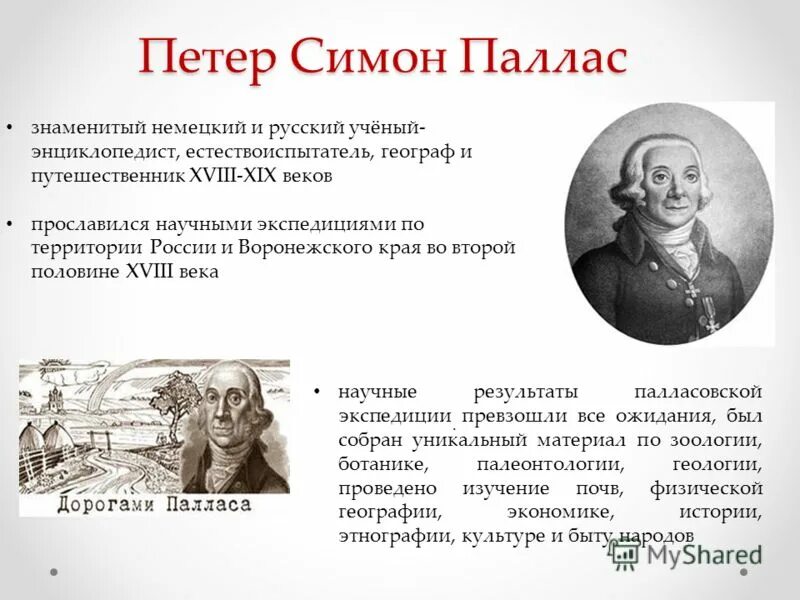 Петер Симон Паллас

• знаменитый немецкий и русский учёный-энциклопедист, естествоиспытатель, географ и путешественник XVIII-XIX веков

• прославился научными экспедициями по территории России и Воронежского края во второй половине XVIII века

Дорогами Палласа

• научные результаты палласовской экспедиции превзошли все ожидания, был собран уникальный материал по зоологии, ботанике, палеонтологии, геологии, проведено изучение почв, физической географии, экономике, истории, этнографии, культуре и быту народов

MyShared